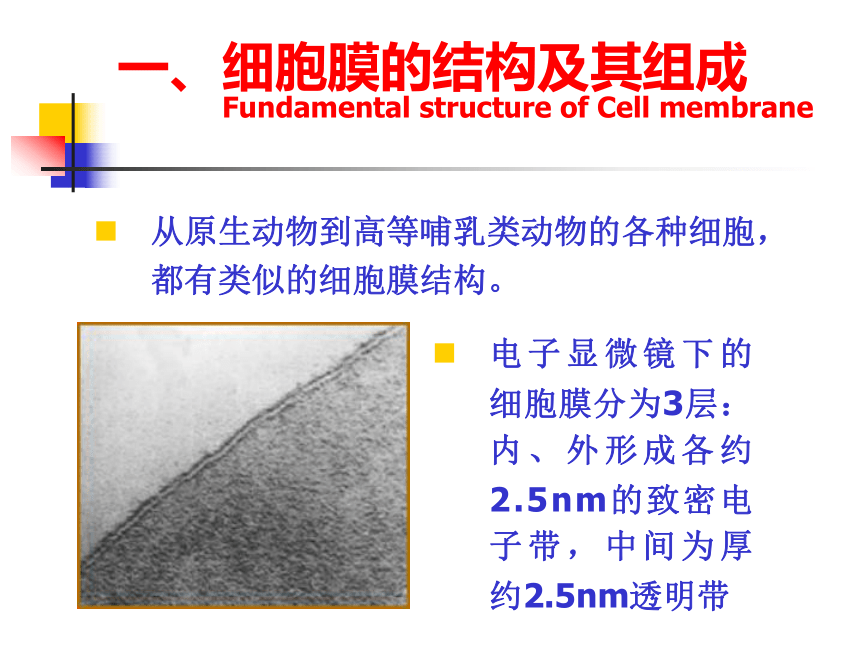 一、细胞膜的结构及其组成
Fundamental structure of Cell membrane

从原生动物到高等哺乳类动物的各种细胞，都有类似的细胞膜结构。

电子显微镜下的细胞膜分为3层：内、外形成各约2.5nm的致密电子带，中间为厚约2.5nm透明带